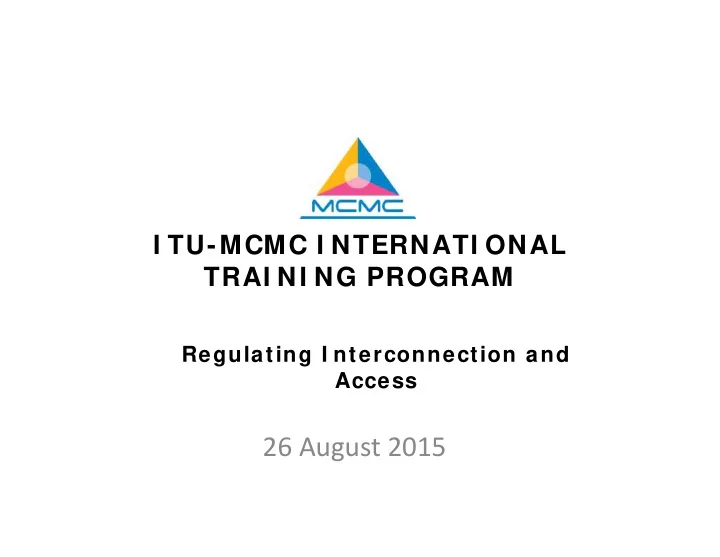 MCMC

ITU-MCMC INTERNATIONAL TRAINING PROGRAM

Regulating Interconnection and Access

26 August 2015